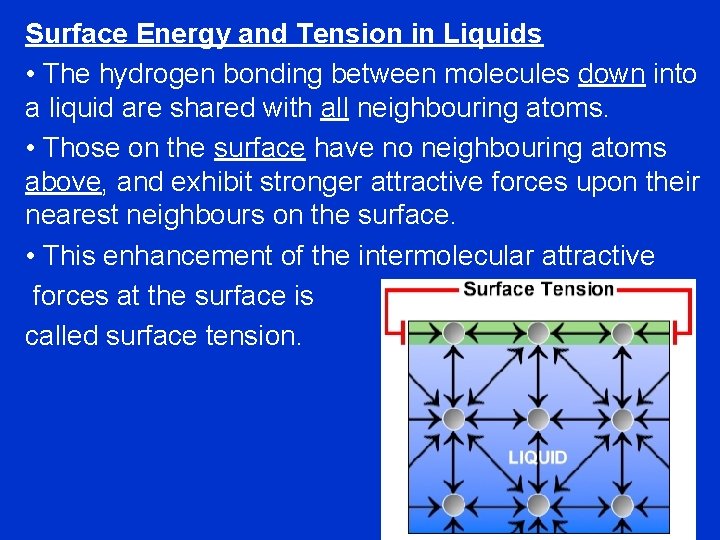 Surface Energy and Tension in Liquids

• The hydrogen bonding between molecules down into a liquid are shared with all neighbouring atoms.

• Those on the surface have no neighbouring atoms above, and exhibit stronger attractive forces upon their nearest neighbours on the surface.

• This enhancement of the intermolecular attractive forces at the surface is called surface tension.

Surface Tension

LIQUID